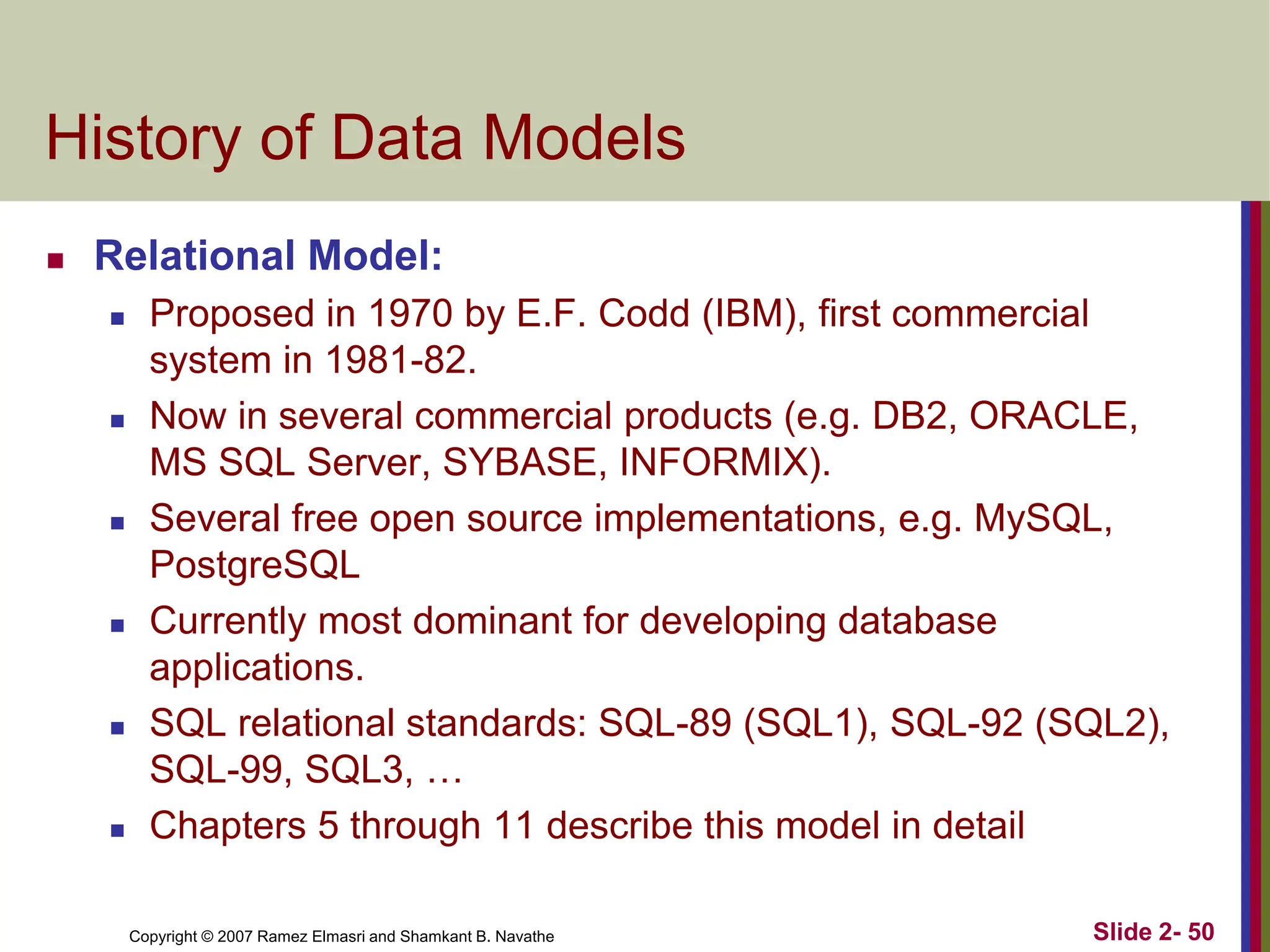 History of Data Models

- Relational Model:
  - Proposed in 1970 by E.F. Codd (IBM), first commercial system in 1981-82.
  - Now in several commercial products (e.g. DB2, ORACLE, MS SQL Server, SYBASE, INFORMIX).
  - Several free open source implementations, e.g. MySQL, PostgreSQL
  - Currently most dominant for developing database applications.
  - SQL relational standards: SQL-89 (SQL1), SQL-92 (SQL2), SQL-99, SQL3, …
  - Chapters 5 through 11 describe this model in detail

Copyright © 2007 Ramez Elmasri and Shamkant B. Navathe

Slide 2- 50